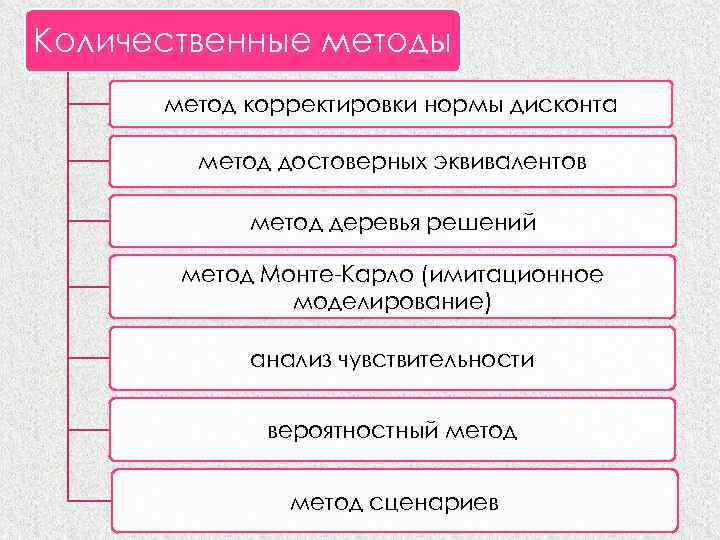 Количественные методы

метод корректировки нормы дисконта

метод достоверных эквивалентов

метод деревья решений

метод Монте-Карло (имитационное моделирование)

анализ чувствительности

вероятностный метод

метод сценариев